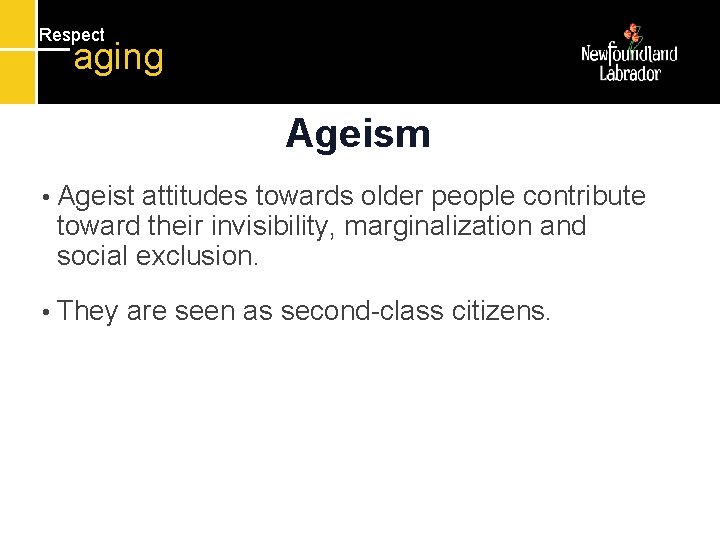 Respect
aging

Newfoundland
Labrador

Ageism

• Ageist attitudes towards older people contribute toward their invisibility, marginalization and social exclusion.

• They are seen as second-class citizens.